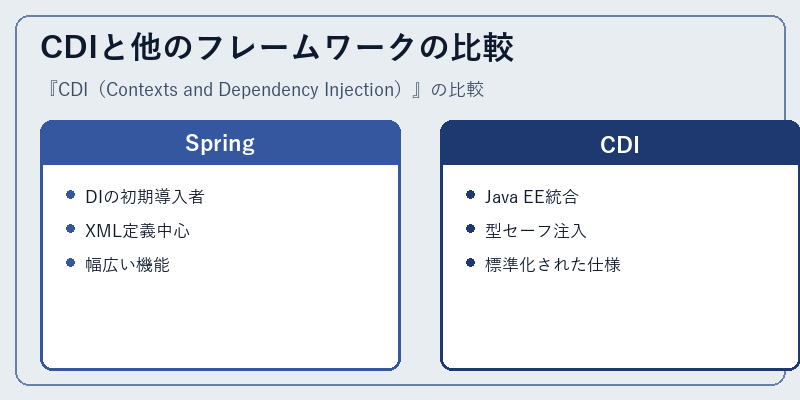 CDIと他のフレームワークの比較

『CDI（Contexts and Dependency Injection）』の比較

Spring

- DIの初期導入者
- XML定義中心
- 幅広い機能

CDI

- Java EE統合
- 型セーフ注入
- 標準化された仕様